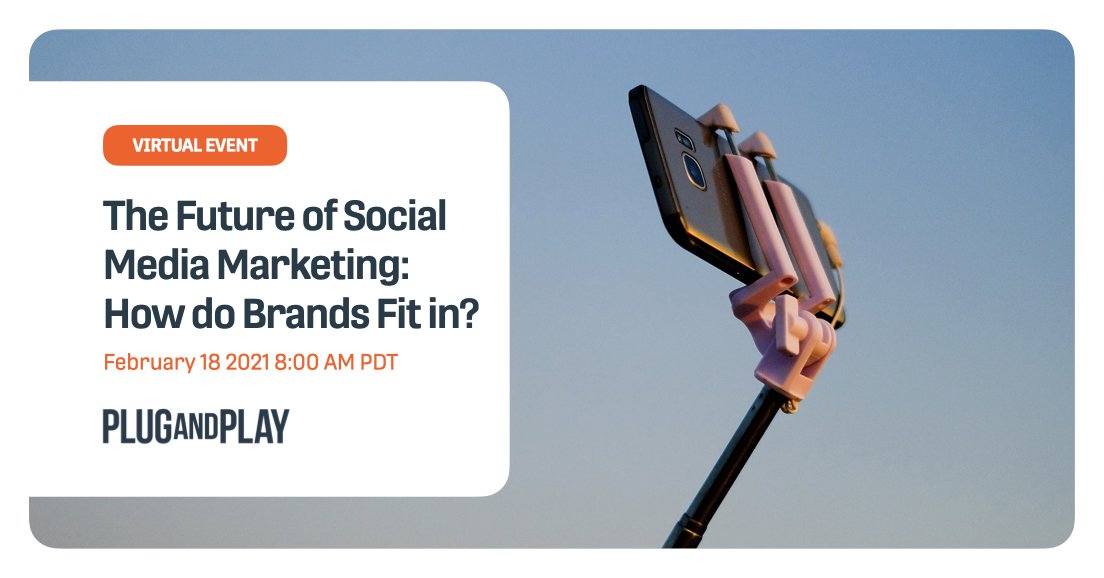 VIRTUAL EVENT

The Future of Social Media Marketing: How do Brands Fit in?

February 18 2021 8:00 AM PDT

PLUGANDPLAY